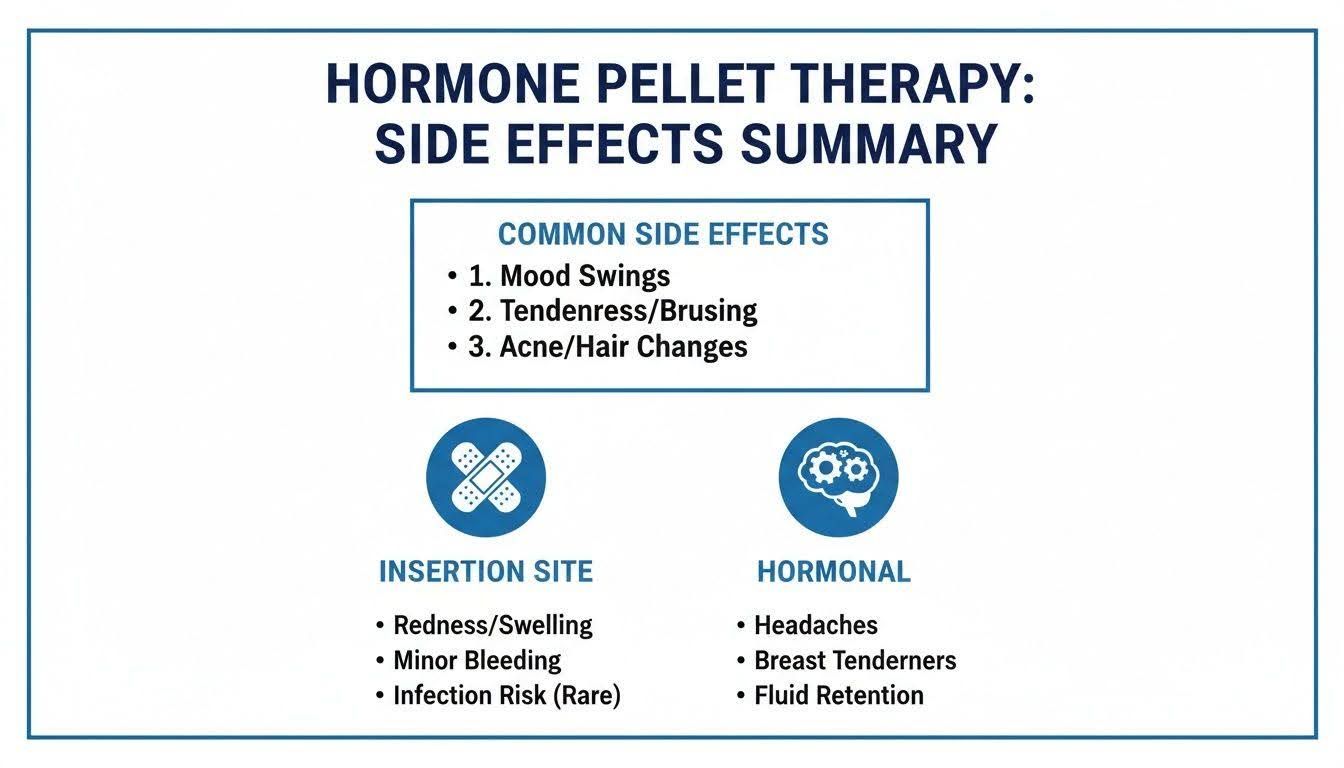 HORMONE PELLET THERAPY: SIDE EFFECTS SUMMARY

COMMON SIDE EFFECTS
• 1. Mood Swings
• 2. Tendenress/Brusing
• 3. Acne/Hair Changes

INSERTION SITE
• Redness/Swelling
• Minor Bleeding
• Infection Risk (Rare)

HORMONAL
• Headaches
• Breast Tenderners
• Fluid Retention